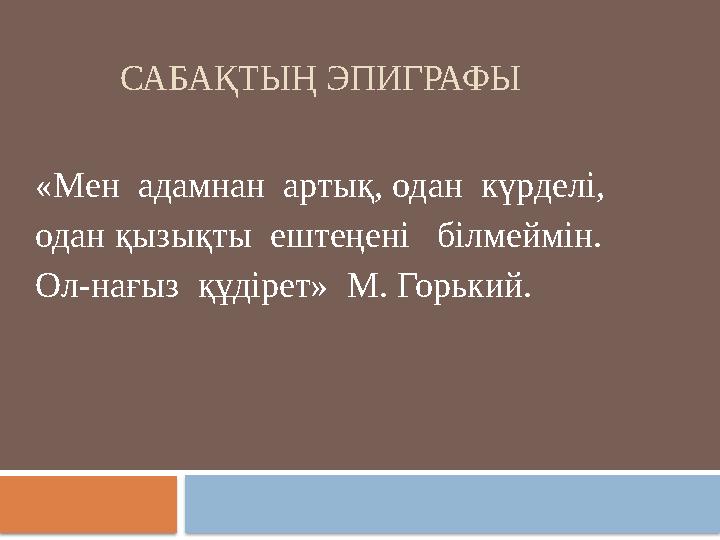 САБАҚТЫҢ ЭПИГРАФЫ

«Мен адамнан артық, одан күрделі, одан қызықты ештеңені білмеймін. Ол-нағыз құдірет» М. Горький.